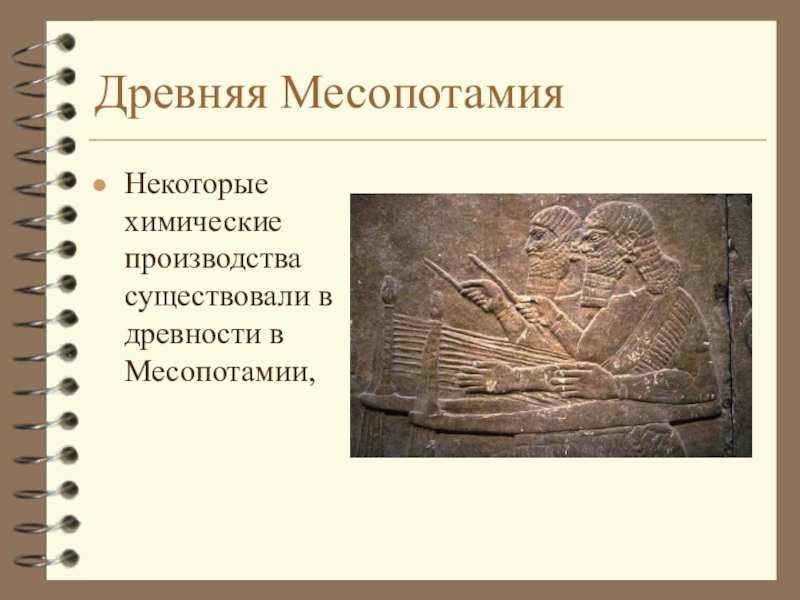 Древняя Месопотамия

Некоторые химические производства существовали в древности в Месопотамии,